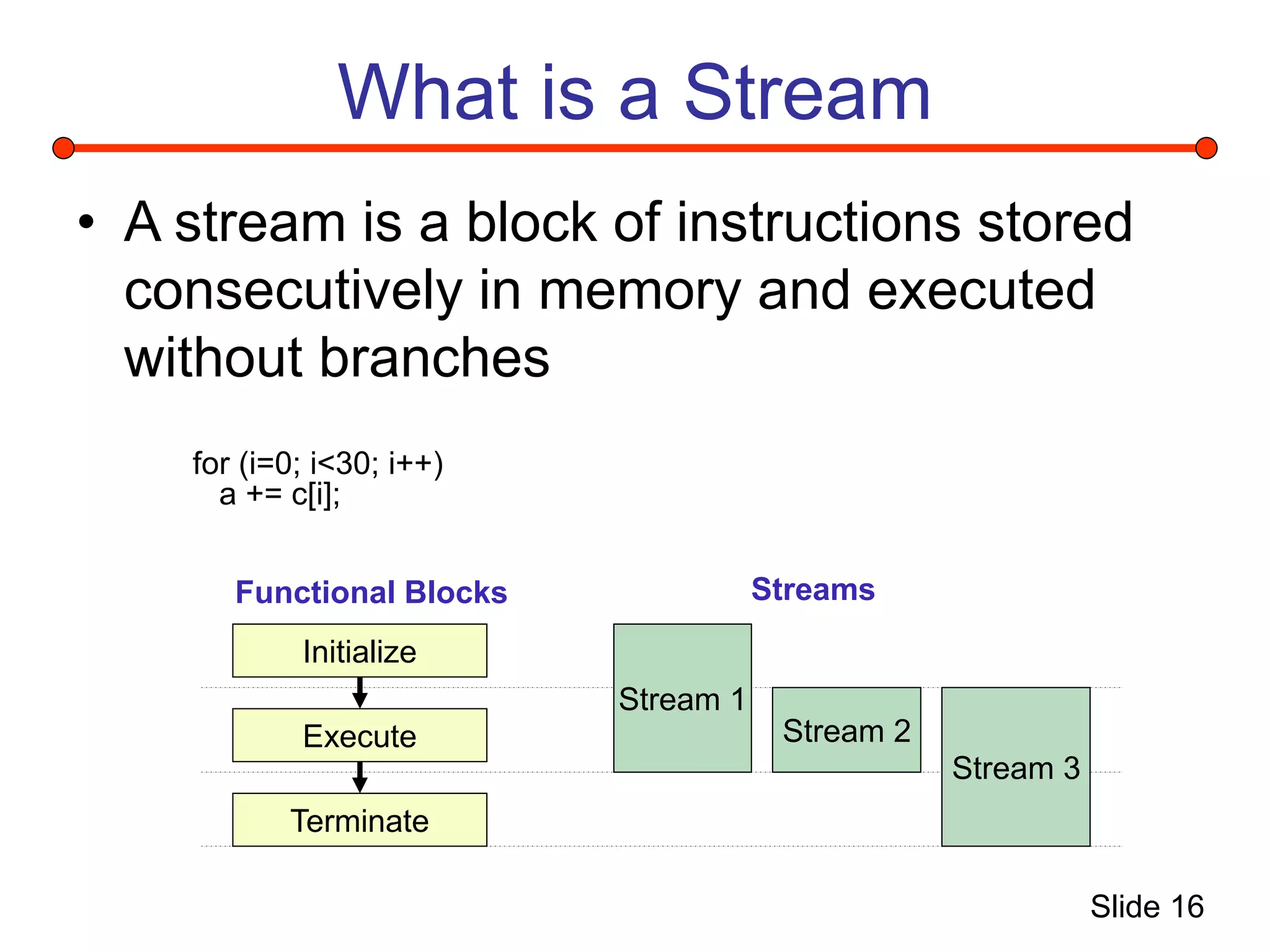 What is a Stream

• A stream is a block of instructions stored consecutively in memory and executed without branches

for (i=0; i<30; i++)
  a += c[i];

Functional Blocks

Initialize

Execute

Terminate

Streams

Stream 1

Stream 2

Stream 3

Slide 16